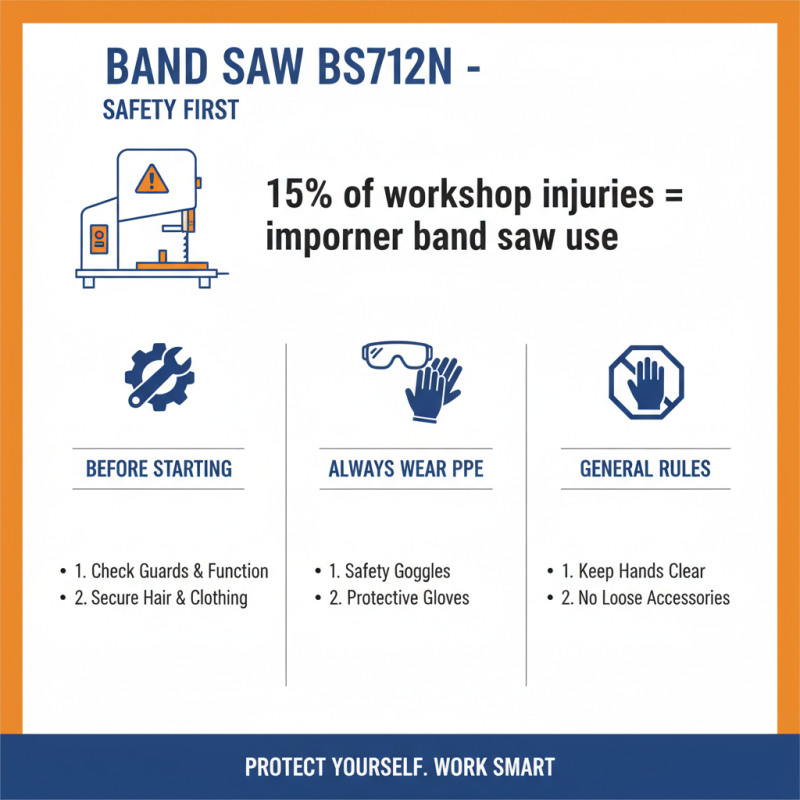 BAND SAW BS712N -
SAFETY FIRST

15% of workshop injuries = imporner band saw use

BEFORE STARTING

• 1. Check Guards & Function
• 2. Secure Hair & Clothing

ALWAYS WEAR PPE

• 1. Safety Goggles
• 2. Protective Gloves

GENERAL RULES

• 1. Keep Hands Clear
• 2. No Loose Accessories

PROTECT YOURSELF. WORK SMART